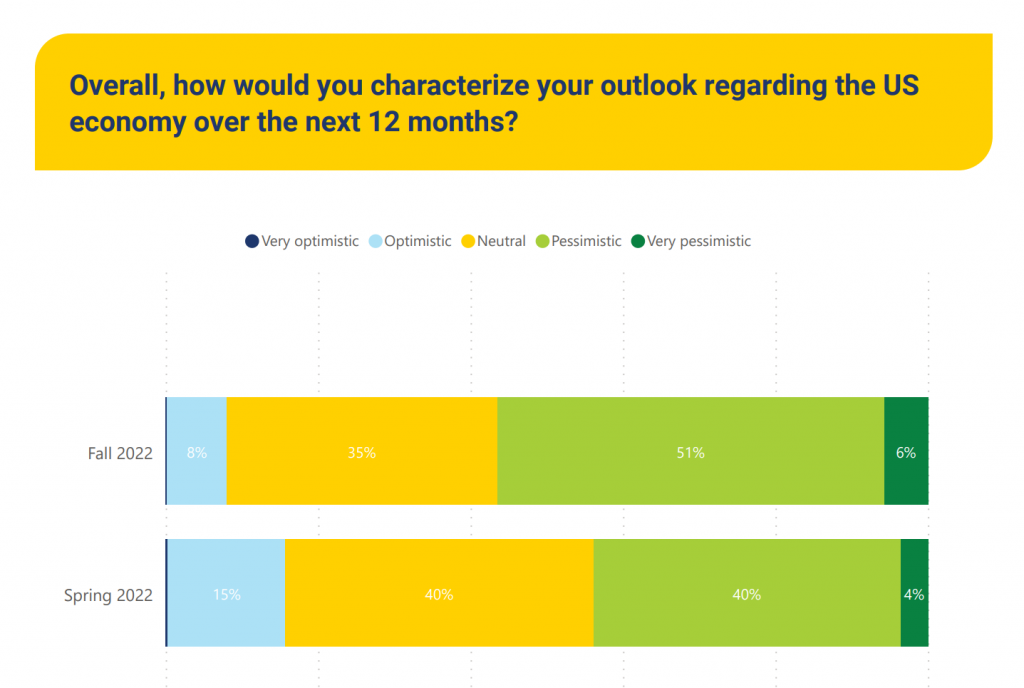 Overall, how would you characterize your outlook regarding the US economy over the next 12 months?

Very optimistic Optimistic Neutral Pessimistic Very pessimistic

Fall 2022 8% 35% 51% 6%

Spring 2022 15% 40% 40% 4%